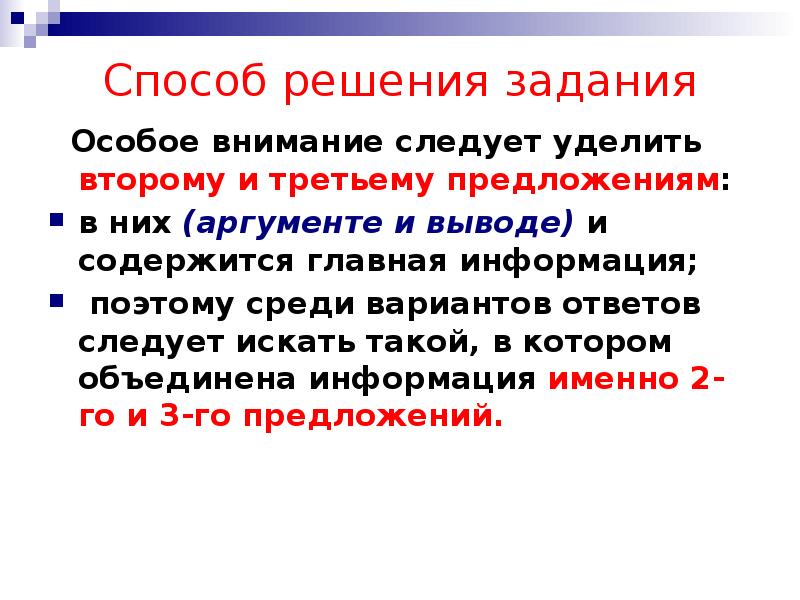 Способ решения задания

Особое внимание следует уделить второму и третьему предложениям:

в них (аргументе и выводе) и содержится главная информация;

поэтому среди вариантов ответов следует искать такой, в котором объединена информация именно 2-го и 3-го предложений.